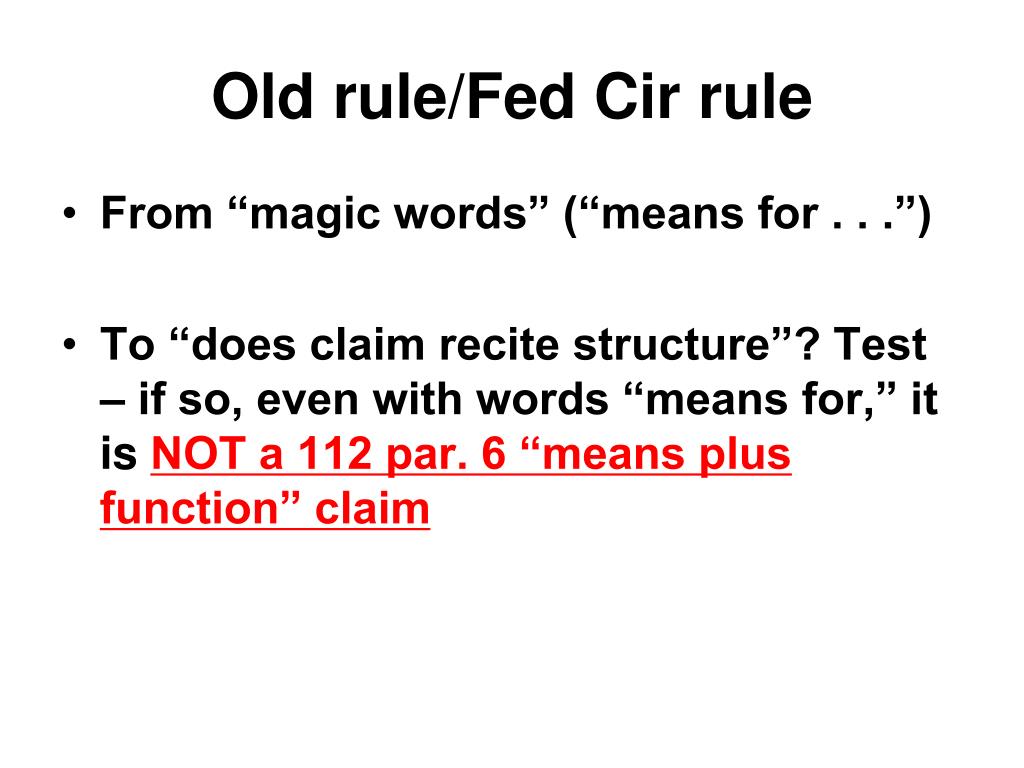 Old rule/Fed Cir rule

• From “magic words” (“means for . . .”)

• To “does claim recite structure”? Test – if so, even with words “means for,” it is NOT a 112 par. 6 “means plus function” claim